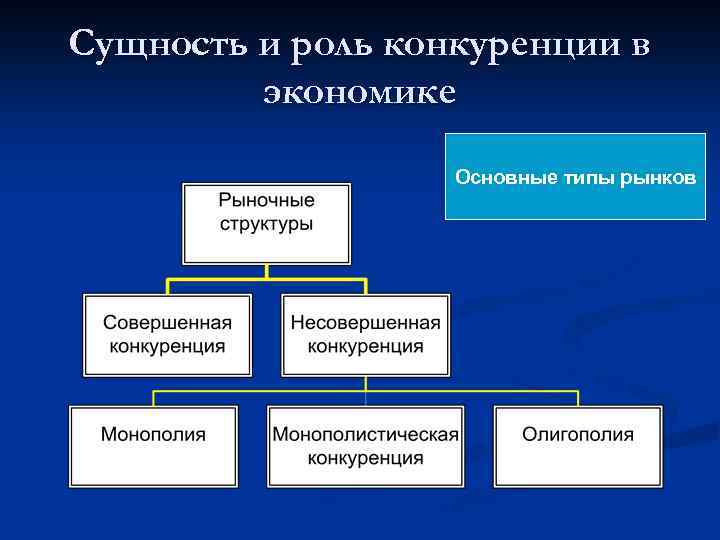 Сущность и роль конкуренции в экономике

Основные типы рынков

Рыночные структуры

Совершенная конкуренция

Несовершенная конкуренция

Монополия

Монополистическая конкуренция

Олигополия